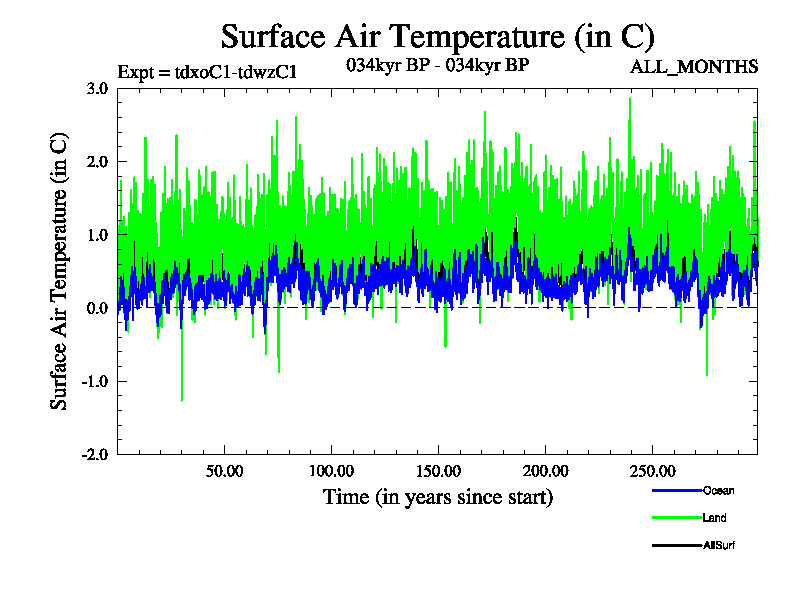 Surface Air Temperature (in C)

Expt = tdxoC1-tdwzC1

034kyr BP - 034kyr BP

ALL_MONTHS

Surface Air Temperature (in C)

3.0
2.0
1.0
0.0
-1.0
-2.0

50.00
100.00
150.00
200.00
250.00

Time (in years since start)

Ocean
Land
AllSurf